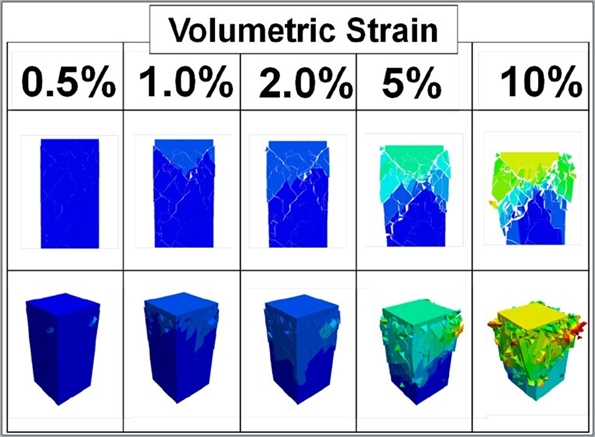 Volumetric Strain

| 0.5% | 1.0% | 2.0% | 5% | 10% |
|---|---|---|---|---|
| | | | | |
| | | | | |